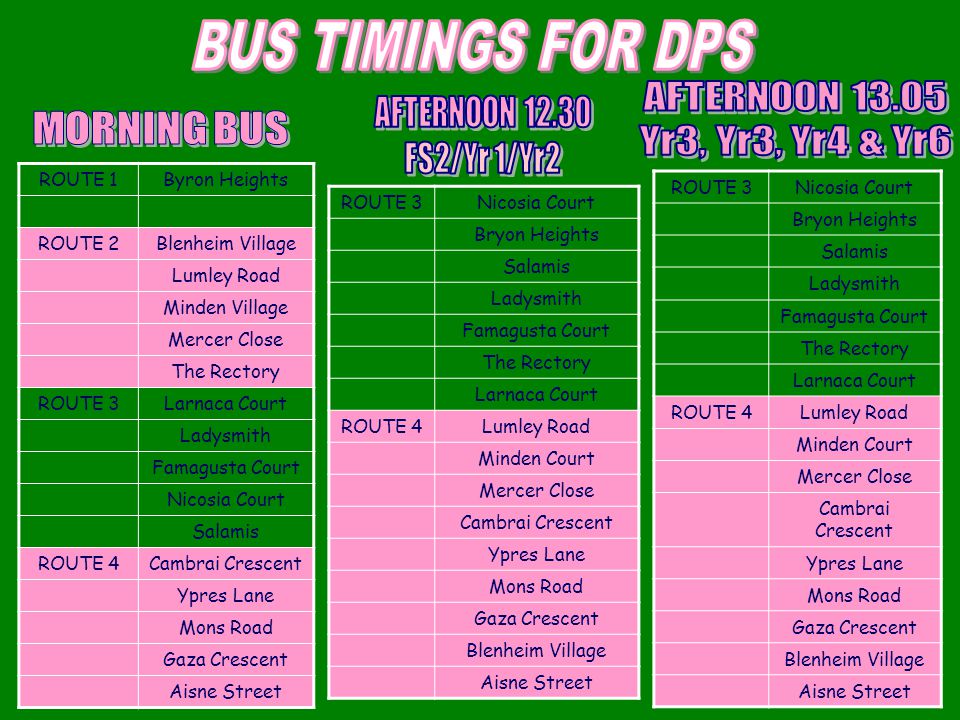 BUS TIMINGS FOR DPS

MORNING BUS

| ROUTE 1 | Byron Heights |
|---|---|
| | |
| ROUTE 2 | Blenheim Village |
| | Lumley Road |
| | Minden Village |
| | Mercer Close |
| | The Rectory |
| ROUTE 3 | Larnaca Court |
| | Ladysmith |
| | Famagusta Court |
| | Nicosia Court |
| | Salamis |
| ROUTE 4 | Cambrai Crescent |
| | Ypres Lane |
| | Mons Road |
| | Gaza Crescent |
| | Aisne Street |

AFTERNOON 12.30
FS2/Yr 1/Yr2

| ROUTE 3 | Nicosia Court |
|---|---|
| | Bryon Heights |
| | Salamis |
| | Ladysmith |
| | Famagusta Court |
| | The Rectory |
| | Larnaca Court |
| ROUTE 4 | Lumley Road |
| | Minden Court |
| | Mercer Close |
| | Cambrai Crescent |
| | Ypres Lane |
| | Mons Road |
| | Gaza Crescent |
| | Blenheim Village |
| | Aisne Street |

AFTERNOON 13.05
Yr3, Yr3, Yr4 & Yr6

| ROUTE 3 | Nicosia Court |
|---|---|
| | Bryon Heights |
| | Salamis |
| | Ladysmith |
| | Famagusta Court |
| | The Rectory |
| | Larnaca Court |
| ROUTE 4 | Lumley Road |
| | Minden Court |
| | Mercer Close |
| | Cambrai Crescent |
| | Ypres Lane |
| | Mons Road |
| | Gaza Crescent |
| | Blenheim Village |
| | Aisne Street |